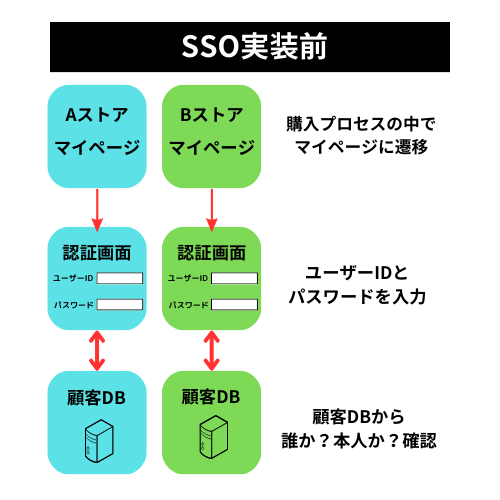 SSO実装前

Aストア
マイページ

Bストア
マイページ

購入プロセスの中で
マイページに遷移

認証画面
ユーザーID
パスワード

認証画面
ユーザーID
パスワード

ユーザーIDと
パスワードを入力

顧客DB

顧客DB

顧客DBから
誰か？本人か？確認